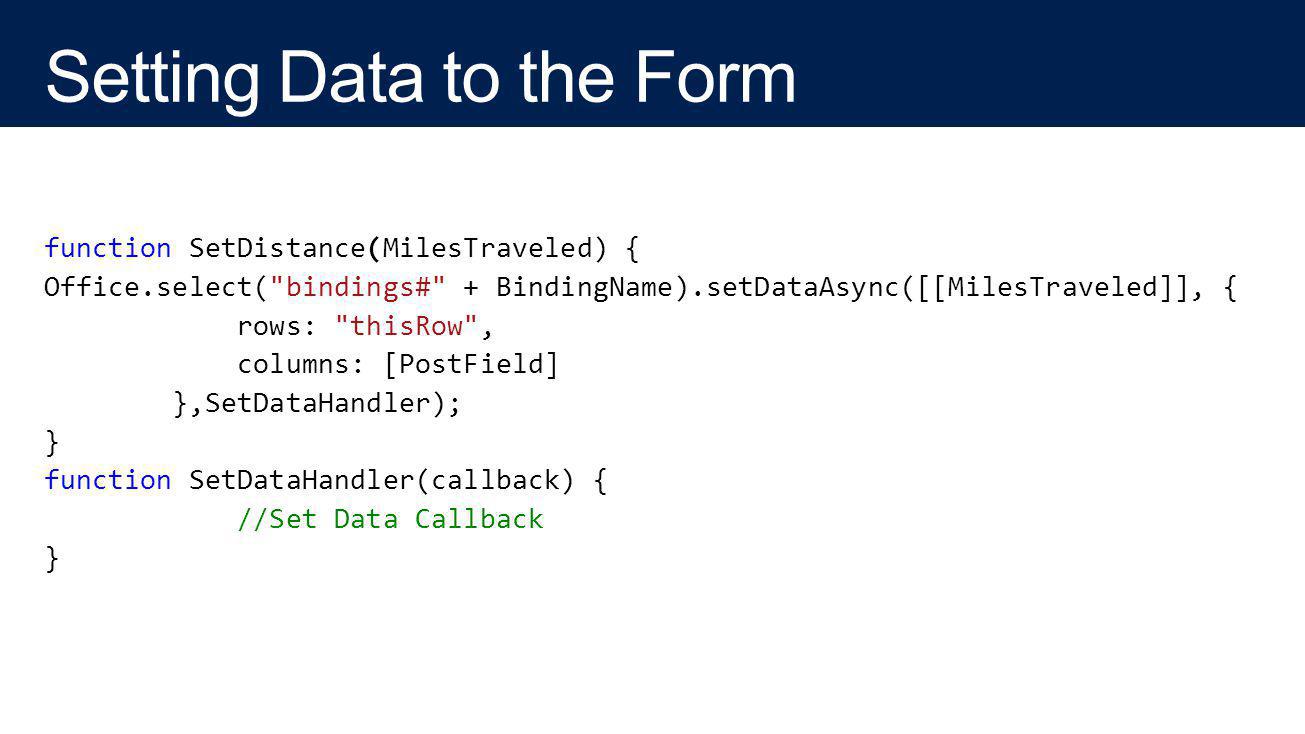 Setting Data to the Form

function SetDistance(MilesTraveled) {
Office.select("bindings#" + BindingName).setDataAsync([[MilesTraveled]], {
            rows: "thisRow",
            columns: [PostField]
        },SetDataHandler);
}
function SetDataHandler(callback) {
            //Set Data Callback
}